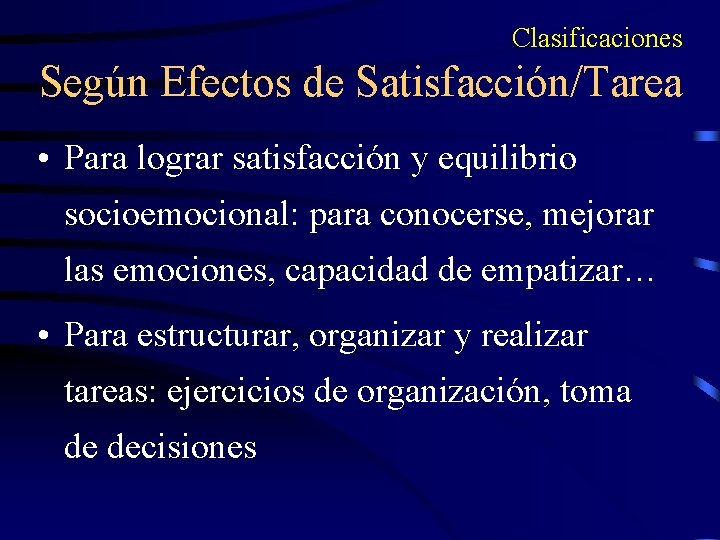 Clasificaciones

Según Efectos de Satisfacción/Tarea

• Para lograr satisfacción y equilibrio socioemocional: para conocerse, mejorar las emociones, capacidad de empatizar…

• Para estructurar, organizar y realizar tareas: ejercicios de organización, toma de decisiones